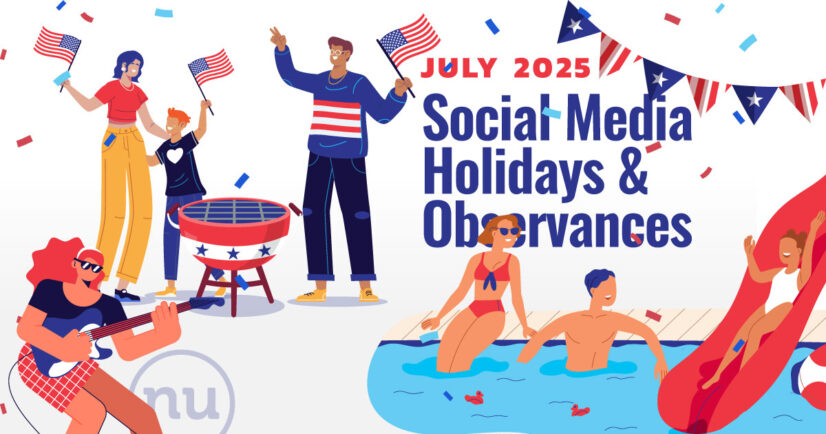 JULY 2025
Social Media Holidays & Observances

nu